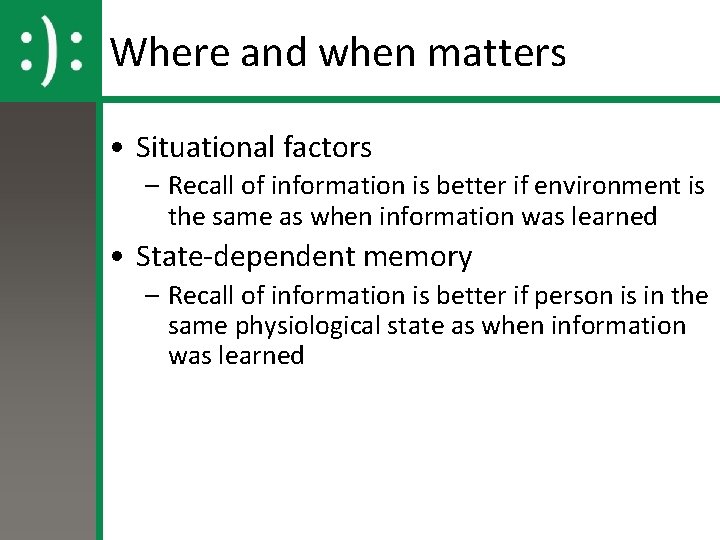 :):

Where and when matters

• Situational factors
– Recall of information is better if environment is the same as when information was learned
• State-dependent memory
– Recall of information is better if person is in the same physiological state as when information was learned